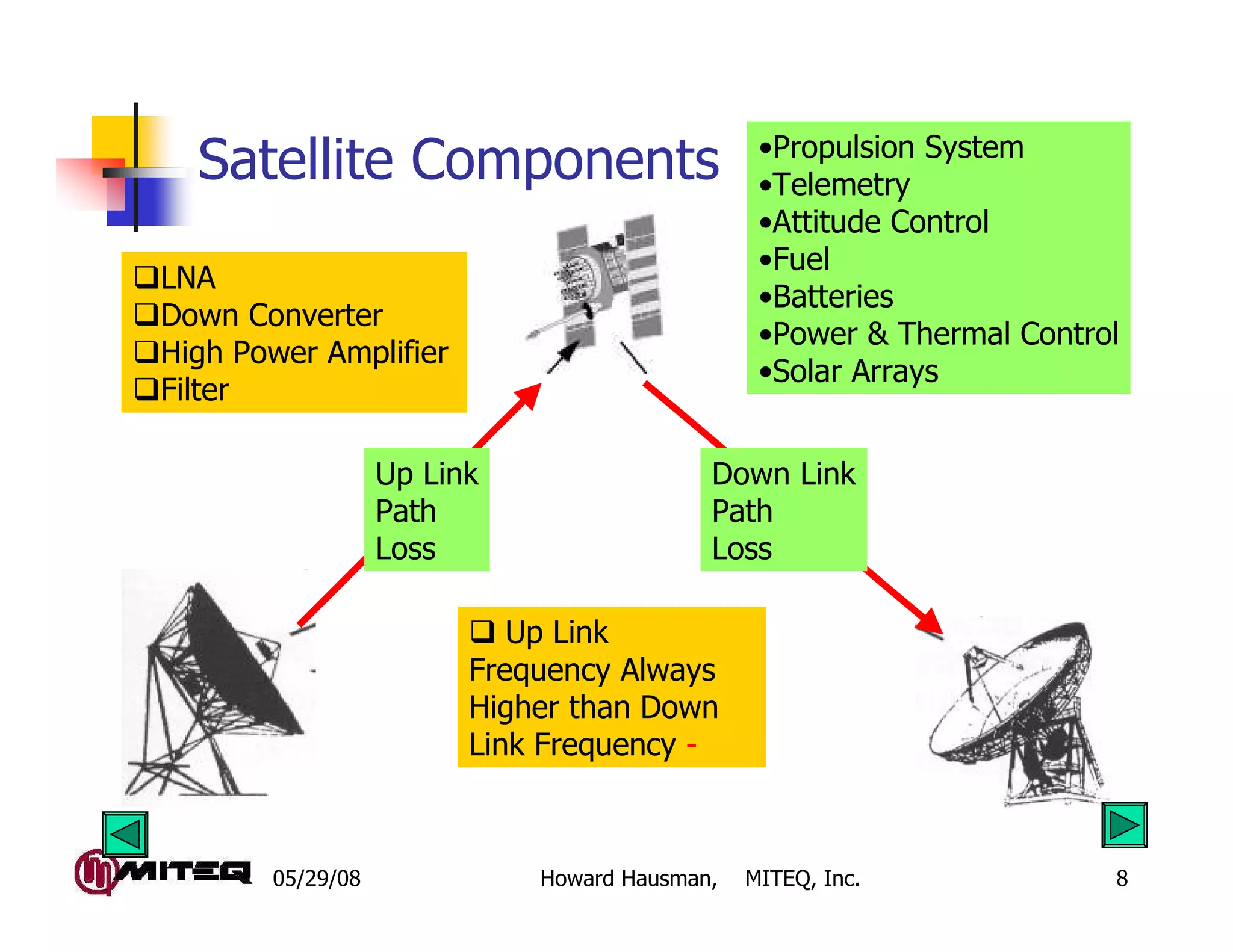 Satellite Components

•Propulsion System
•Telemetry
•Attitude Control
•Fuel
•Batteries
•Power & Thermal Control
•Solar Arrays

❑LNA
❑Down Converter
❑High Power Amplifier
❑Filter

Up Link Path Loss

Down Link Path Loss

❑ Up Link Frequency Always Higher than Down Link Frequency -

MITEQ 05/29/08 Howard Hausman, MITEQ, Inc. 8